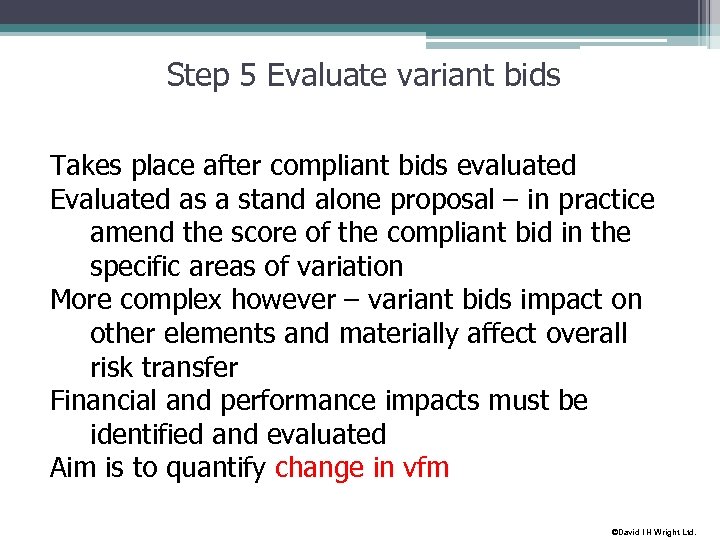 Step 5 Evaluate variant bids

Takes place after compliant bids evaluated
Evaluated as a stand alone proposal – in practice amend the score of the compliant bid in the specific areas of variation
More complex however – variant bids impact on other elements and materially affect overall risk transfer
Financial and performance impacts must be identified and evaluated
Aim is to quantify change in vfm

©David I H Wright Ltd.